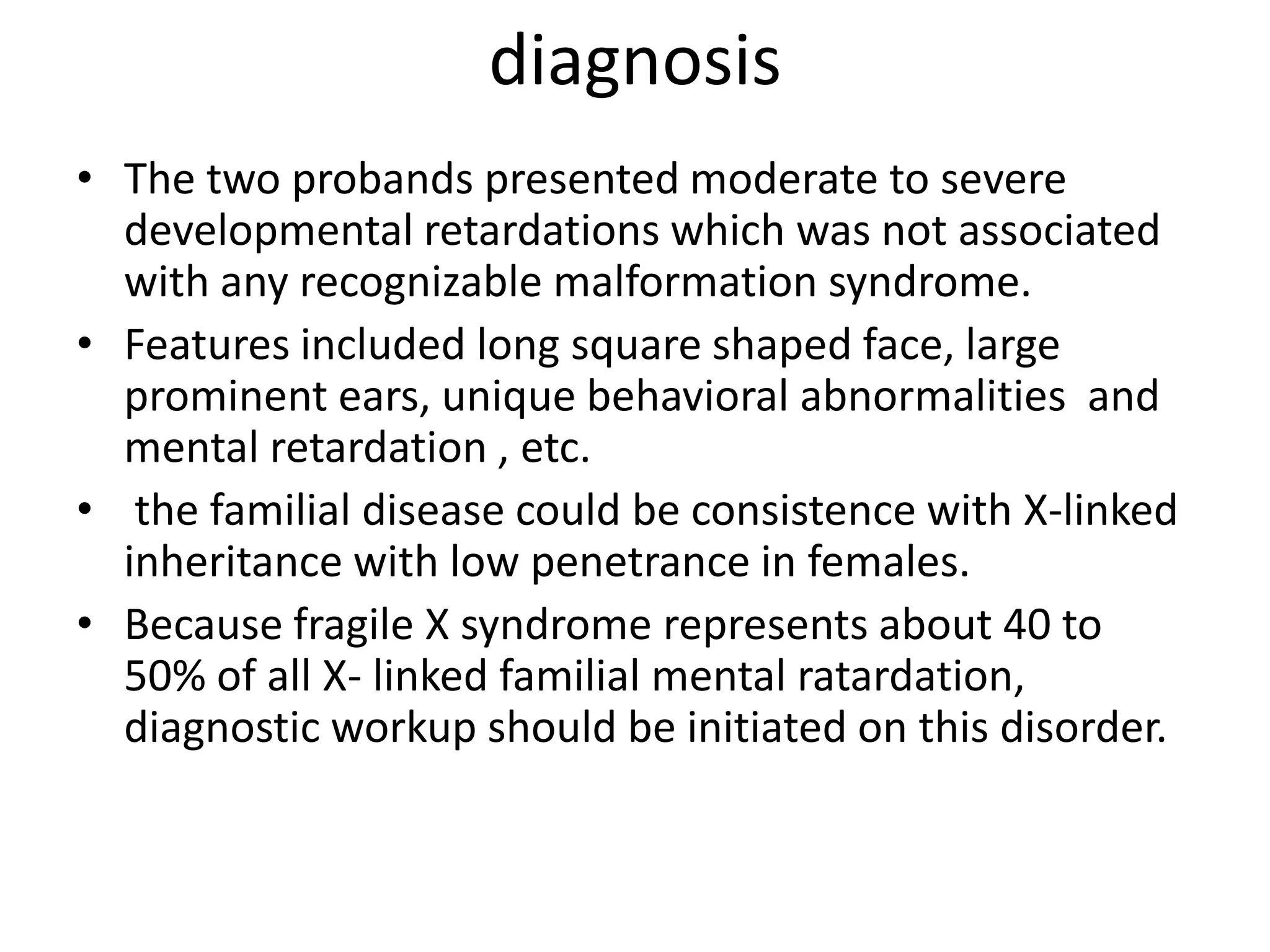 diagnosis

• The two probands presented moderate to severe developmental retardations which was not associated with any recognizable malformation syndrome.
• Features included long square shaped face, large prominent ears, unique behavioral abnormalities and mental retardation , etc.
• the familial disease could be consistence with X-linked inheritance with low penetrance in females.
• Because fragile X syndrome represents about 40 to 50% of all X- linked familial mental ratardation, diagnostic workup should be initiated on this disorder.